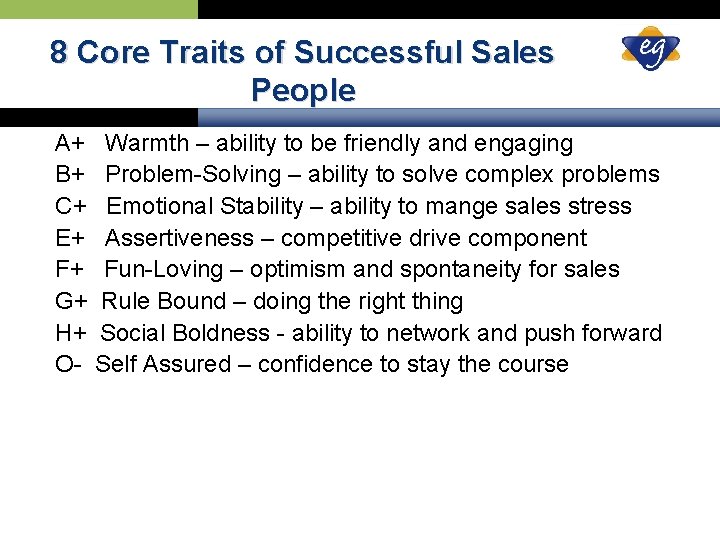 8 Core Traits of Successful Sales People

eg

A+ Warmth – ability to be friendly and engaging
B+ Problem-Solving – ability to solve complex problems
C+ Emotional Stability – ability to mange sales stress
E+ Assertiveness – competitive drive component
F+ Fun-Loving – optimism and spontaneity for sales
G+ Rule Bound – doing the right thing
H+ Social Boldness - ability to network and push forward
O- Self Assured – confidence to stay the course